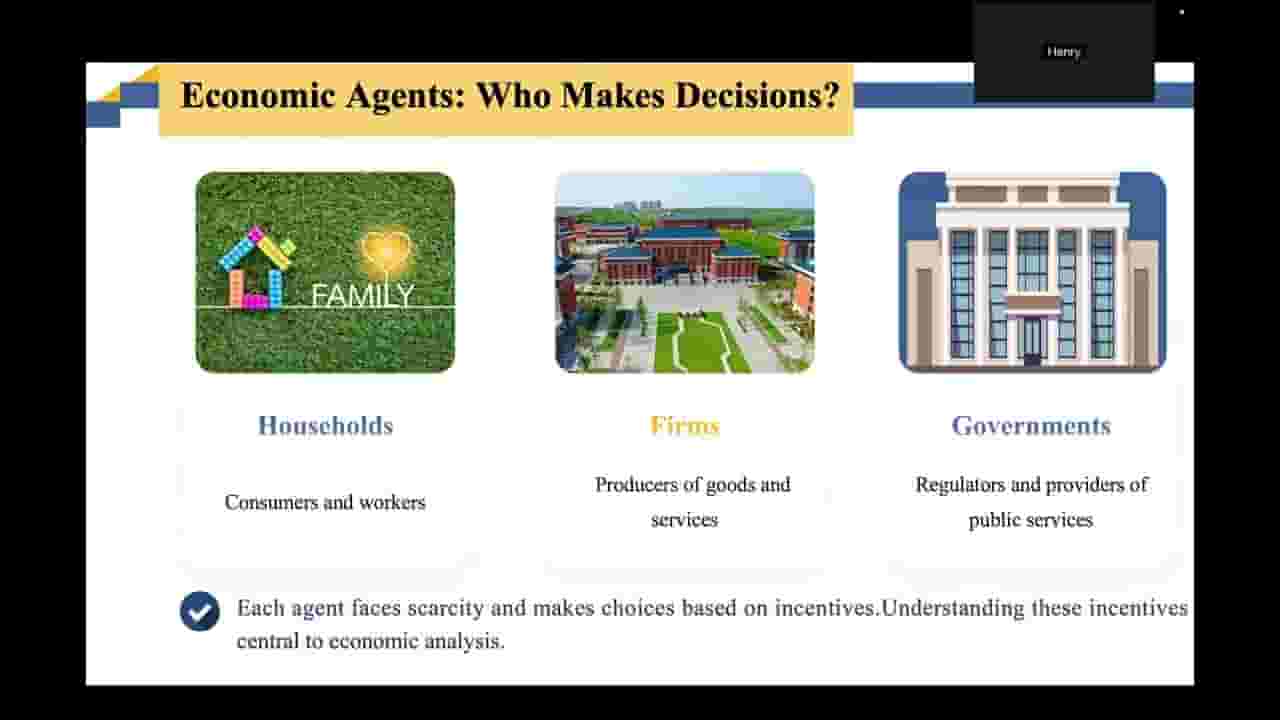 Henry

Economic Agents: Who Makes Decisions?

FAMILY

Households

Consumers and workers

Firms

Producers of goods and services

Governments

Regulators and providers of public services

Each agent faces scarcity and makes choices based on incentives.Understanding these incentives central to economic analysis.